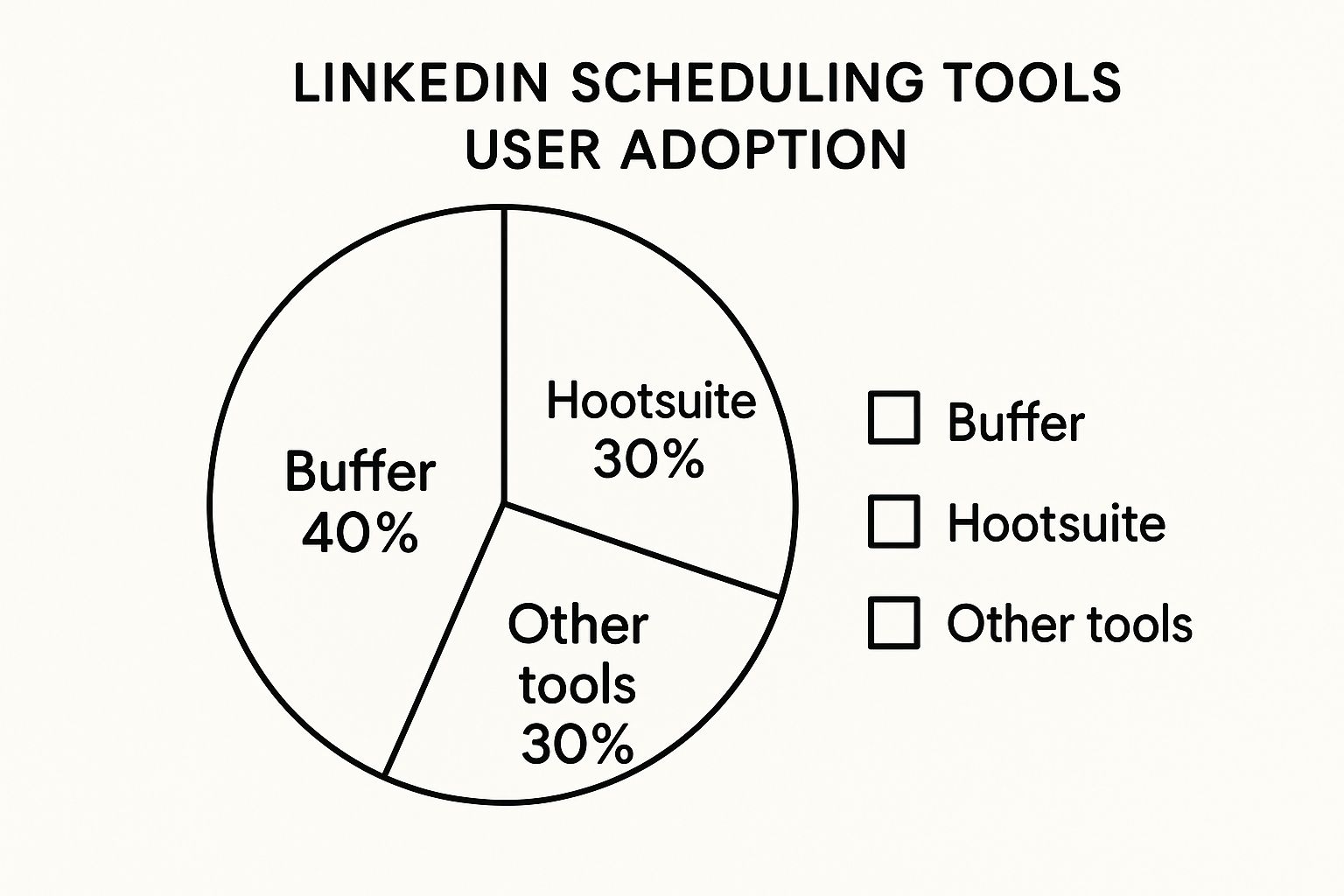 LINKEDIN SCHEDULING TOOLS USER ADOPTION

Buffer 40%

Hootsuite 30%

Other tools 30%

Buffer

Hootsuite

Other tools